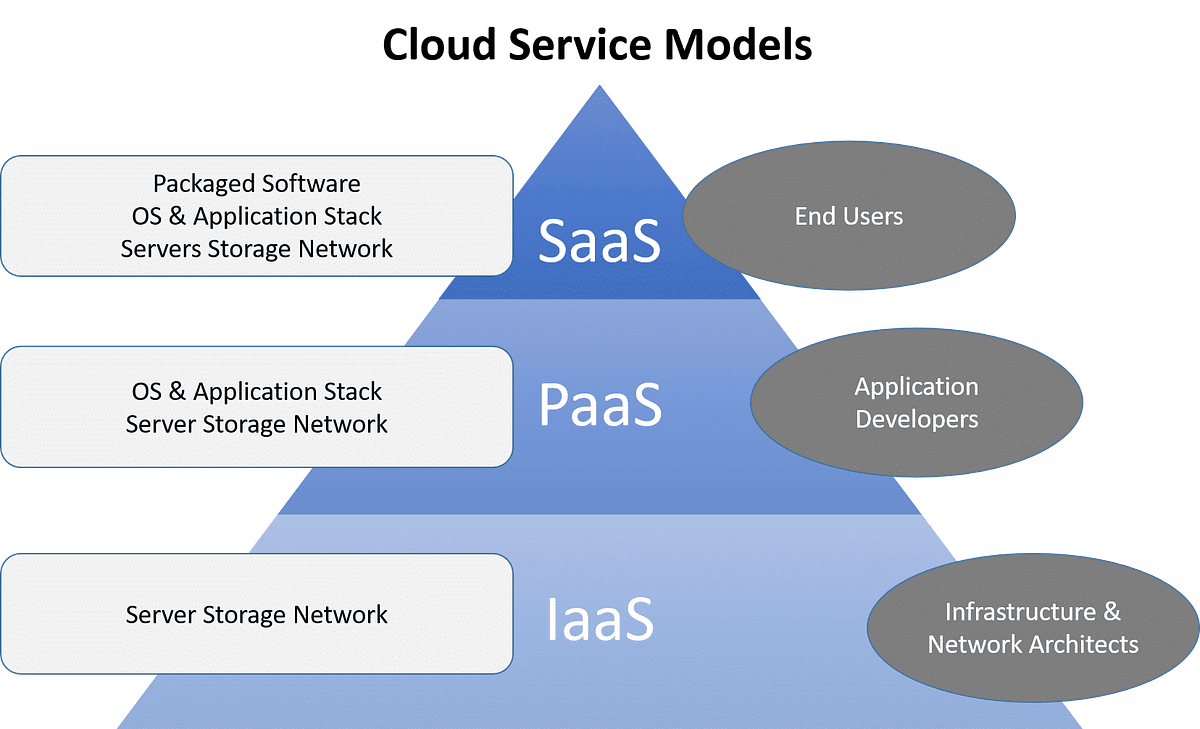 Cloud Service Models

Packaged Software
OS & Application Stack
Servers Storage Network

SaaS

End Users

OS & Application Stack
Server Storage Network

PaaS

Application
Developers

Server Storage Network

IaaS

Infrastructure &
Network Architects